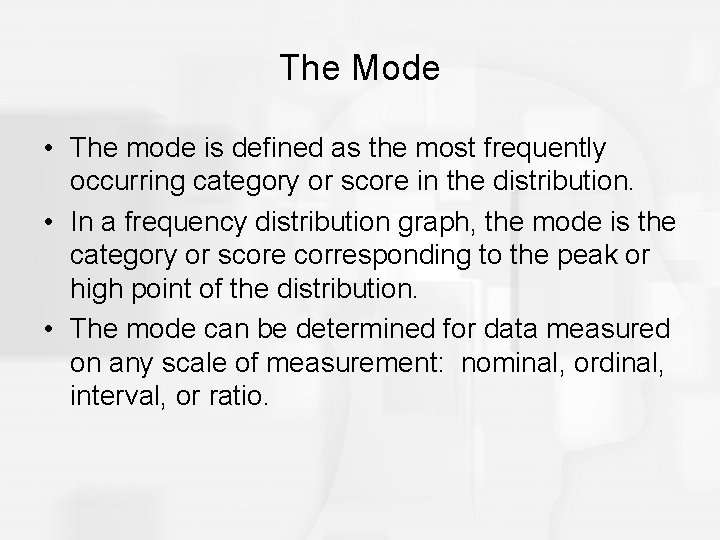 The Mode

• The mode is defined as the most frequently occurring category or score in the distribution.

• In a frequency distribution graph, the mode is the category or score corresponding to the peak or high point of the distribution.

• The mode can be determined for data measured on any scale of measurement:  nominal, ordinal, interval, or ratio.